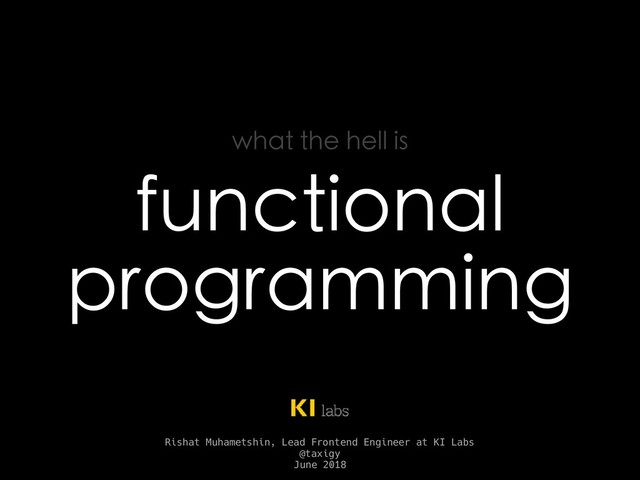 what the hell is

functional programming

KI labs

Rishat Muhametshin, Lead Frontend Engineer at KI Labs
@taxigy
June 2018